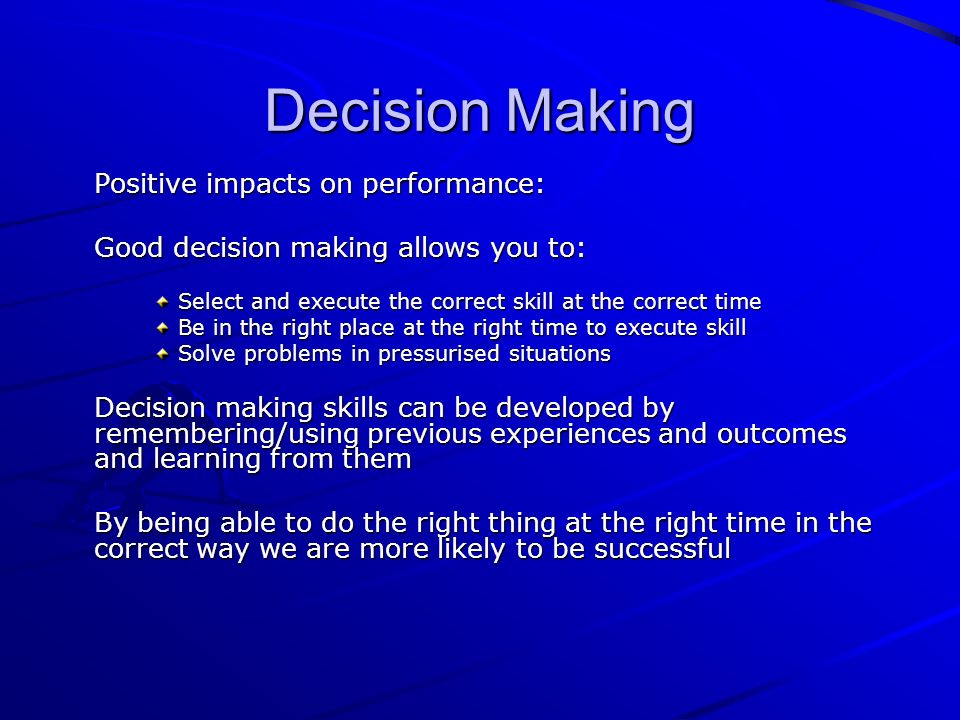 Decision Making

Positive impacts on performance:

Good decision making allows you to:

- Select and execute the correct skill at the correct time
- Be in the right place at the right time to execute skill
- Solve problems in pressurised situations

Decision making skills can be developed by remembering/using previous experiences and outcomes and learning from them

By being able to do the right thing at the right time in the correct way we are more likely to be successful